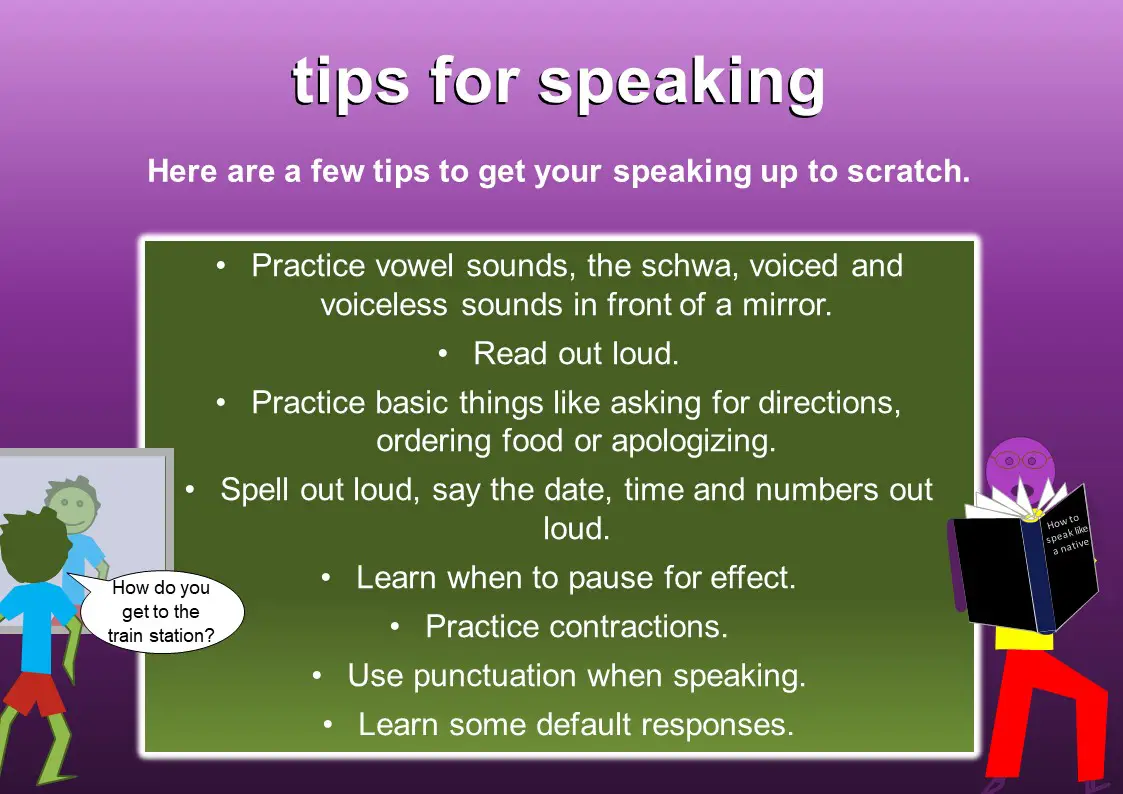 tips for speaking

Here are a few tips to get your speaking up to scratch.

• Practice vowel sounds, the schwa, voiced and voiceless sounds in front of a mirror.
• Read out loud.
• Practice basic things like asking for directions, ordering food or apologizing.
• Spell out loud, say the date, time and numbers out loud.
• Learn when to pause for effect.
• Practice contractions.
• Use punctuation when speaking.
• Learn some default responses.

How do you get to the train station?

How to speak like a native